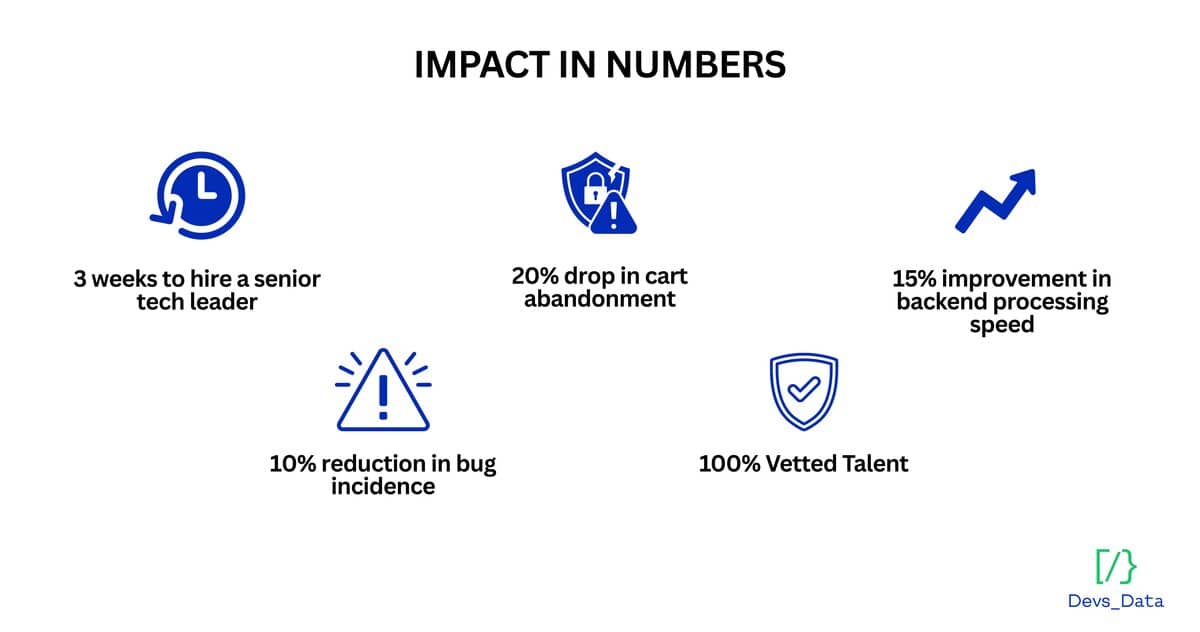 IMPACT IN NUMBERS

3 weeks to hire a senior tech leader

20% drop in cart abandonment

15% improvement in backend processing speed

10% reduction in bug incidence

100% Vetted Talent

[/}

Devs_Data